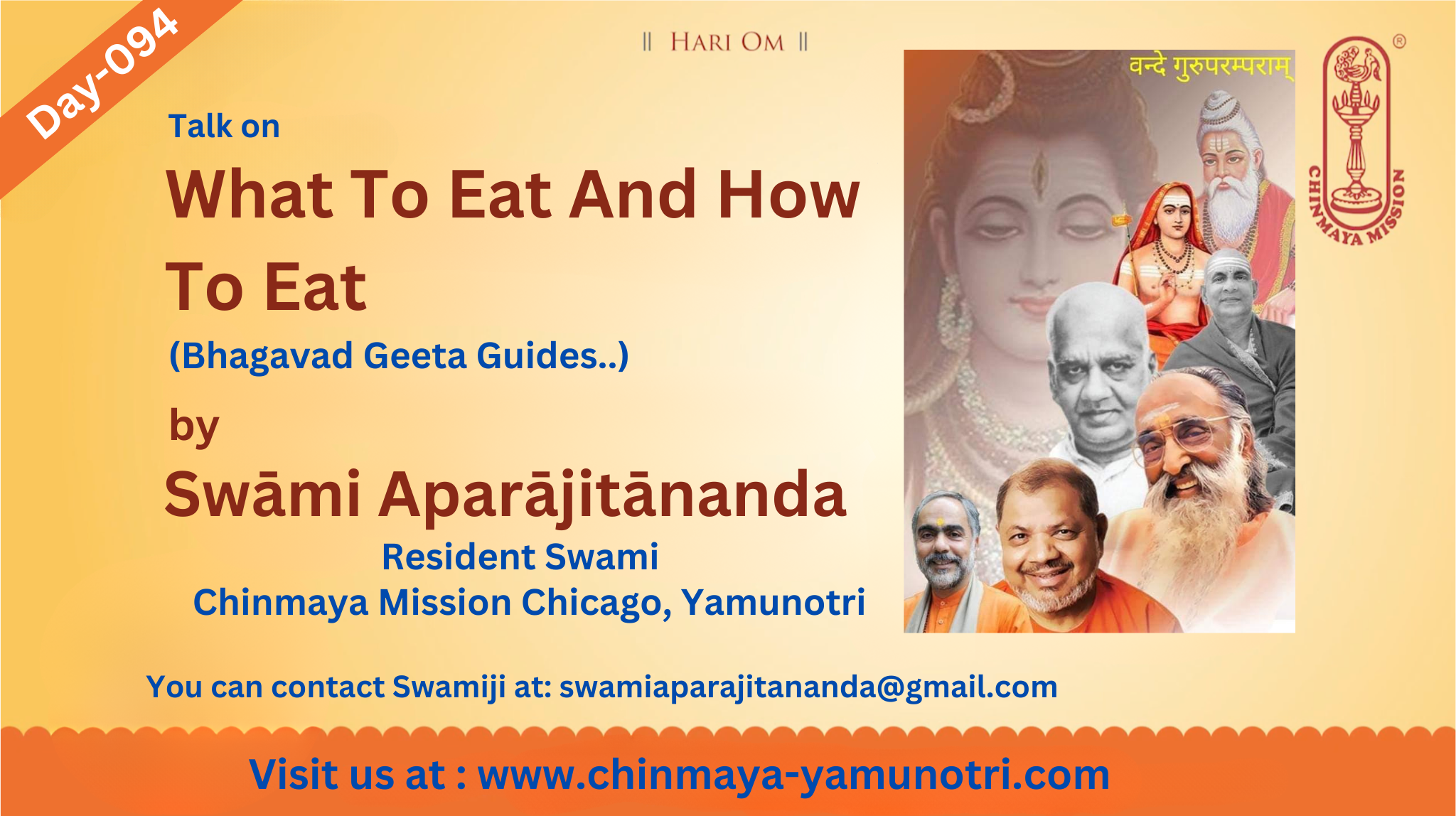 Day-094

|| HARI OM ||

Talk on

What To Eat And How To Eat

(Bhagavad Geeta Guides..)

by

Swāmi Aparājitānanda

Resident Swami

Chinmaya Mission Chicago, Yamunotri

वन्दे गुरुपरम्पराम्

CHINMAYA MISSION ®

You can contact Swamiji at: swamiaparajitananda@gmail.com

Visit us at : www.chinmaya-yamunotri.com